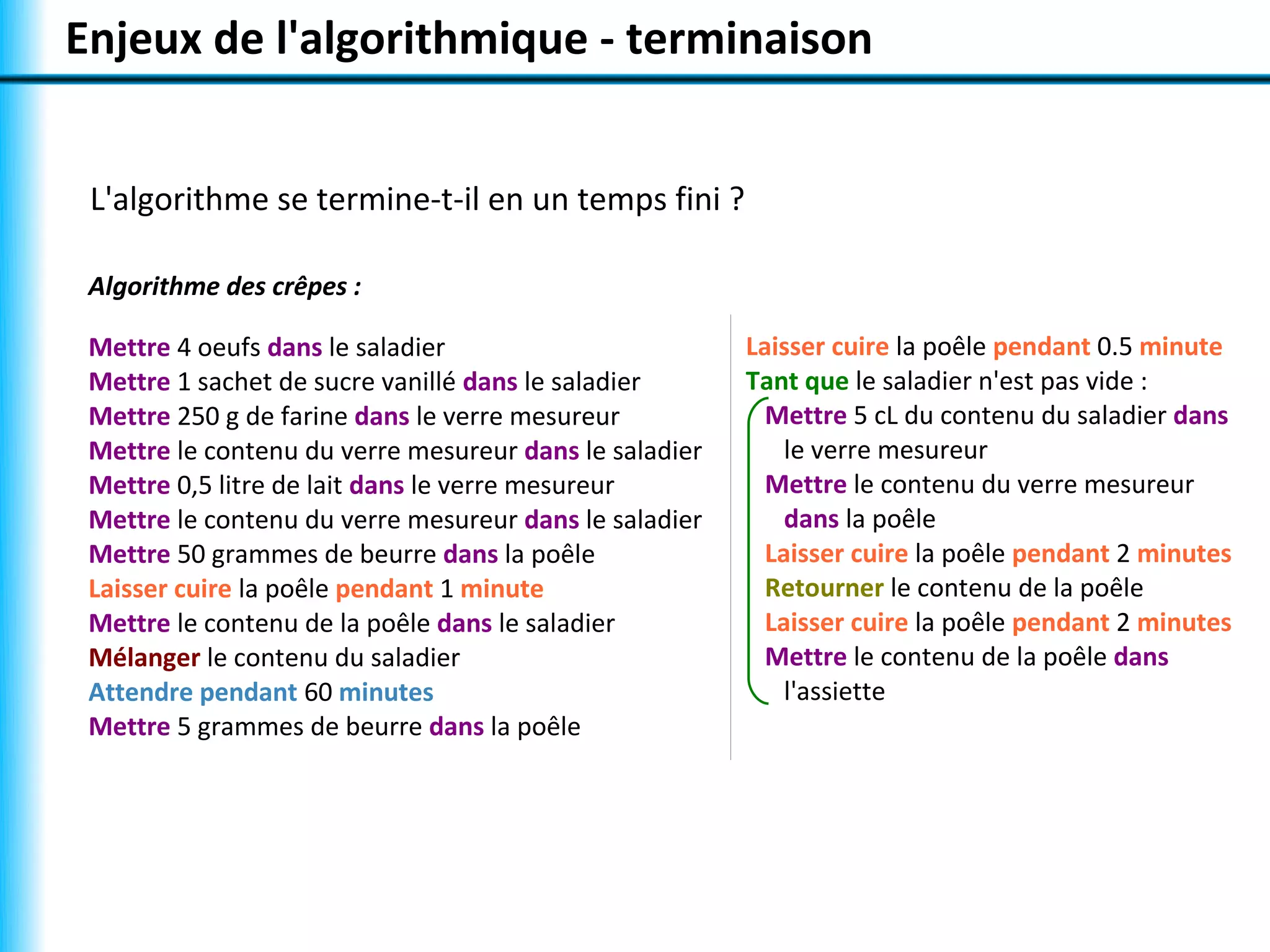 Enjeux de l'algorithmique - terminaison

L'algorithme se termine-t-il en un temps fini ?

Algorithme des crêpes :

Mettre 4 oeufs dans le saladier
Mettre 1 sachet de sucre vanillé dans le saladier
Mettre 250 g de farine dans le verre mesureur
Mettre le contenu du verre mesureur dans le saladier
Mettre 0,5 litre de lait dans le verre mesureur
Mettre le contenu du verre mesureur dans le saladier
Mettre 50 grammes de beurre dans la poêle
Laisser cuire la poêle pendant 1 minute
Mettre le contenu de la poêle dans le saladier
Mélanger le contenu du saladier
Attendre pendant 60 minutes
Mettre 5 grammes de beurre dans la poêle

Laisser cuire la poêle pendant 0.5 minute
Tant que le saladier n'est pas vide :
Mettre 5 cL du contenu du saladier dans le verre mesureur
Mettre le contenu du verre mesureur dans la poêle
Laisser cuire la poêle pendant 2 minutes
Retourner le contenu de la poêle
Laisser cuire la poêle pendant 2 minutes
Mettre le contenu de la poêle dans l'assiette